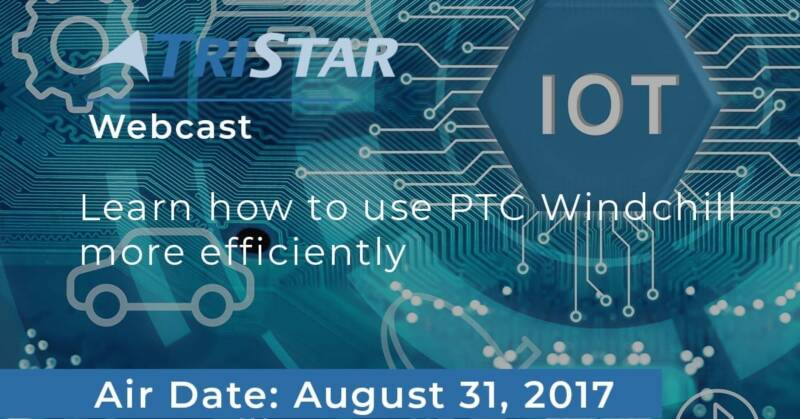 TRISTAR
Webcast

IOT

Learn how to use PTC Windchill more efficiently

Air Date: August 31, 2017